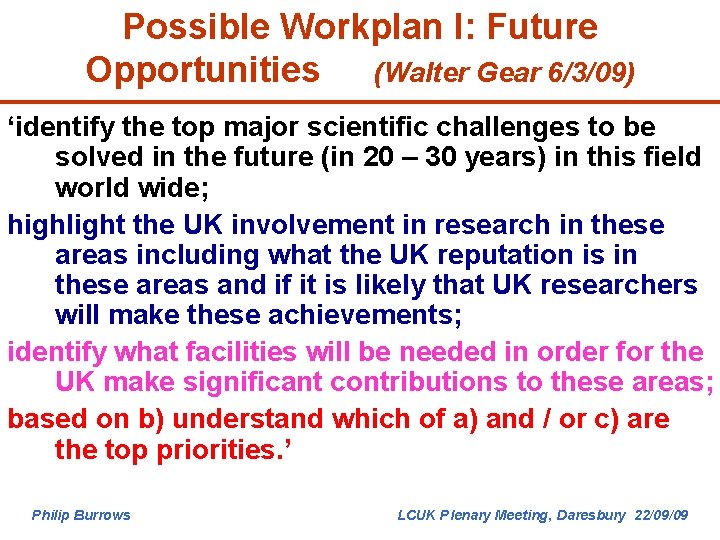 Possible Workplan I: Future Opportunities (Walter Gear 6/3/09)

‘identify the top major scientific challenges to be solved in the future (in 20 – 30 years) in this field world wide;

highlight the UK involvement in research in these areas including what the UK reputation is in these areas and if it is likely that UK researchers will make these achievements;

identify what facilities will be needed in order for the UK make significant contributions to these areas;

based on b) understand which of a) and / or c) are the top priorities.’

Philip Burrows

LCUK Plenary Meeting, Daresbury 22/09/09